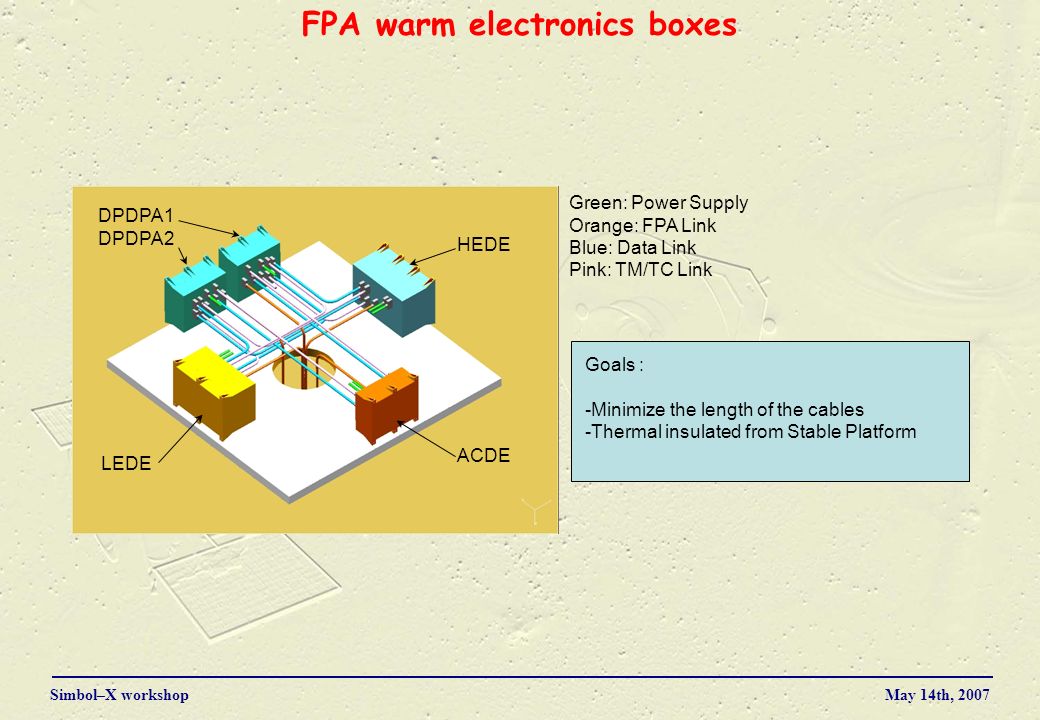 FPA warm electronics boxes

DPDPA1
DPDPA2

HEDE

LEDE

ACDE

Green: Power Supply
Orange: FPA Link
Blue: Data Link
Pink: TM/TC Link

Goals :

-Minimize the length of the cables
-Thermal insulated from Stable Platform

Simbol–X workshop

May 14th, 2007